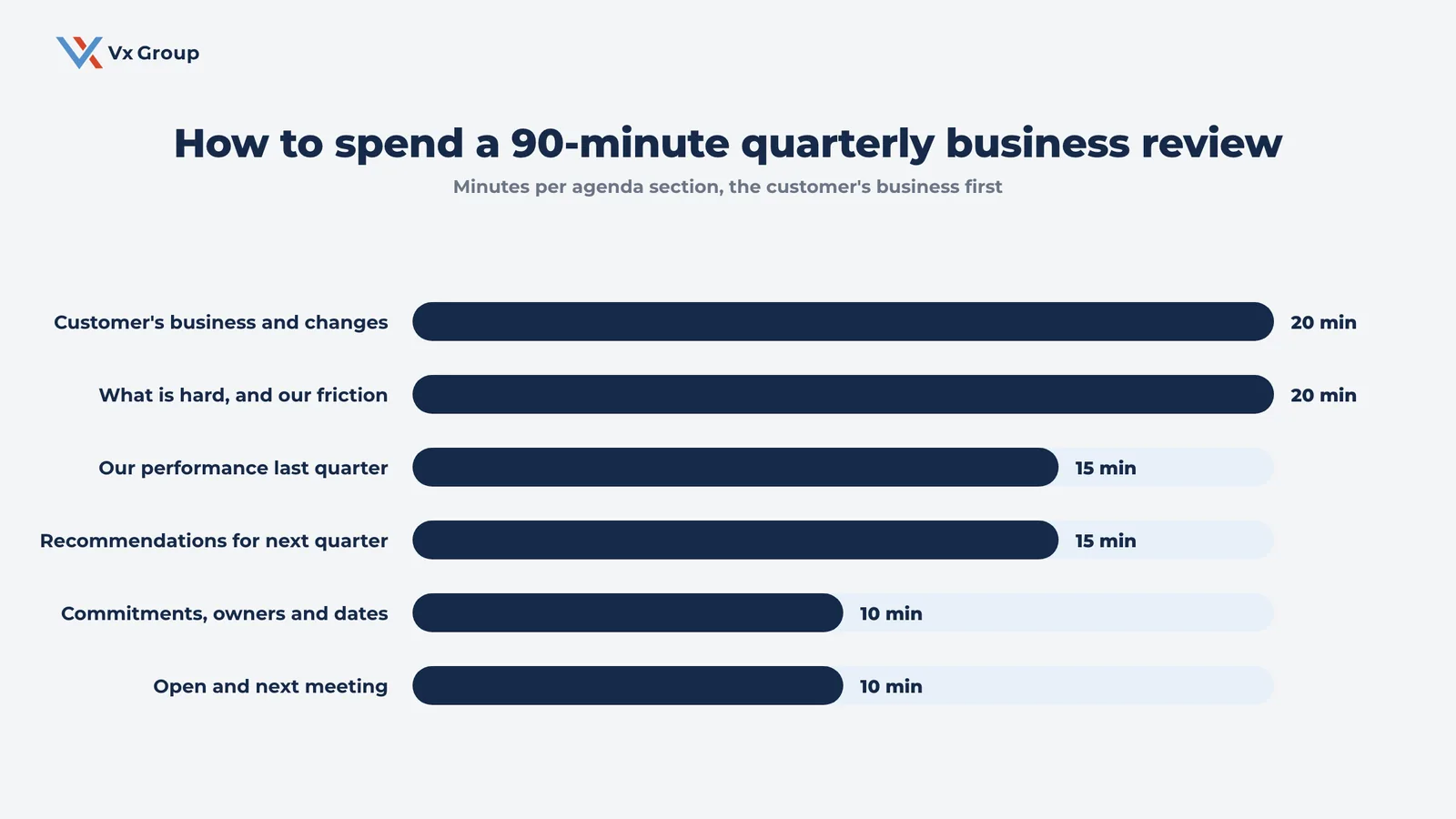 Vx Group

How to spend a 90-minute quarterly business review

Minutes per agenda section, the customer's business first

Customer's business and changes 20 min

What is hard, and our friction 20 min

Our performance last quarter 15 min

Recommendations for next quarter 15 min

Commitments, owners and dates 10 min

Open and next meeting 10 min